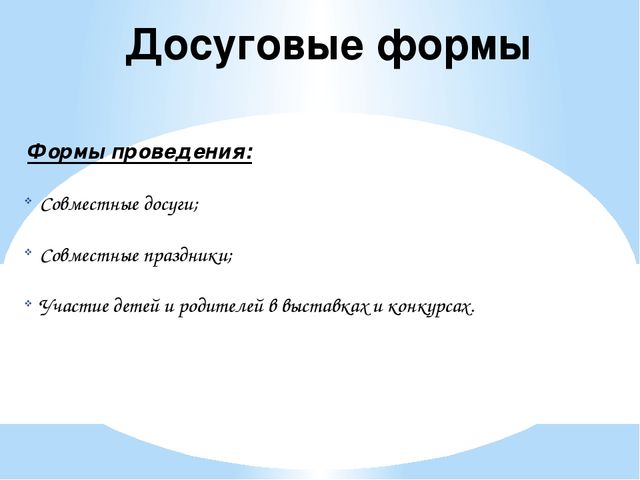 Досуговые формы

Формы проведения:

Совместные досуги;

Совместные праздники;

Участие детей и родителей в выставках и конкурсах.